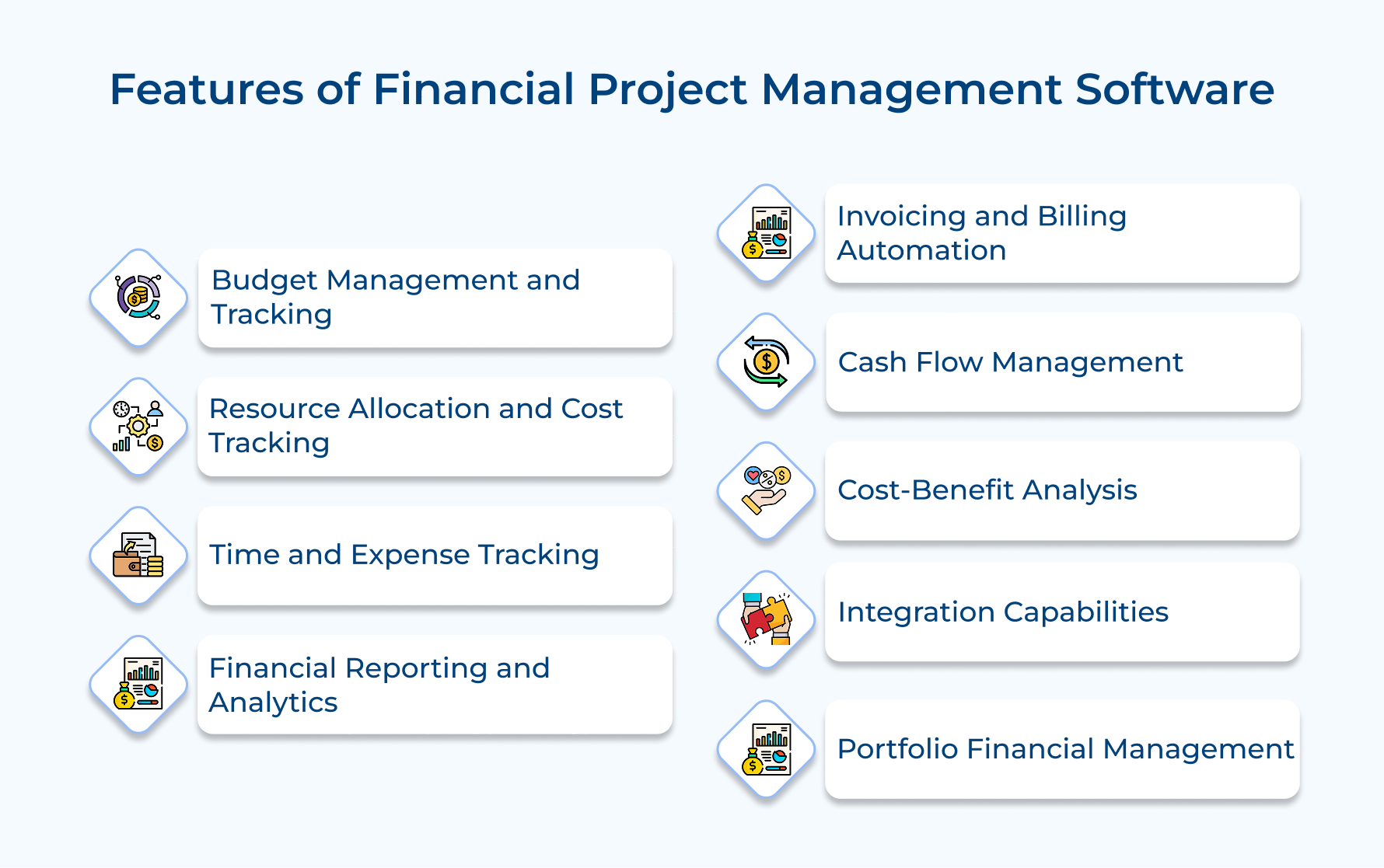 Features of Financial Project Management Software

Budget Management and Tracking

Resource Allocation and Cost Tracking

Time and Expense Tracking

Financial Reporting and Analytics

Invoicing and Billing Automation

Cash Flow Management

Cost-Benefit Analysis

Integration Capabilities

Portfolio Financial Management